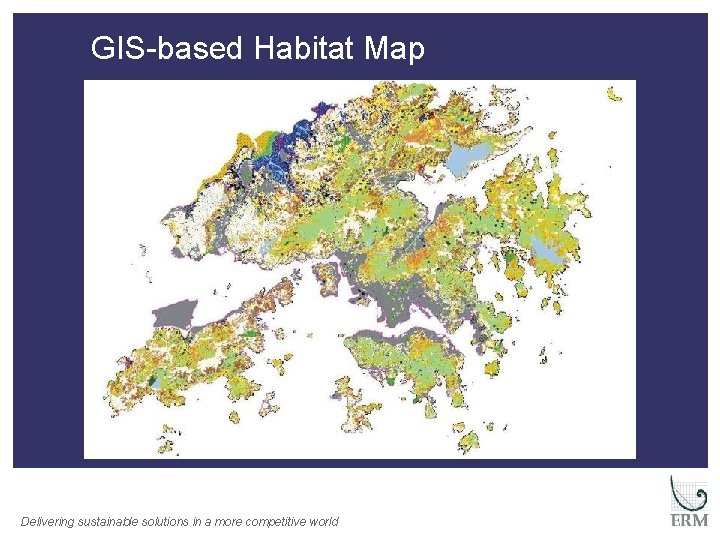 GIS-based Habitat Map

Delivering sustainable solutions in a more competitive world

ERM